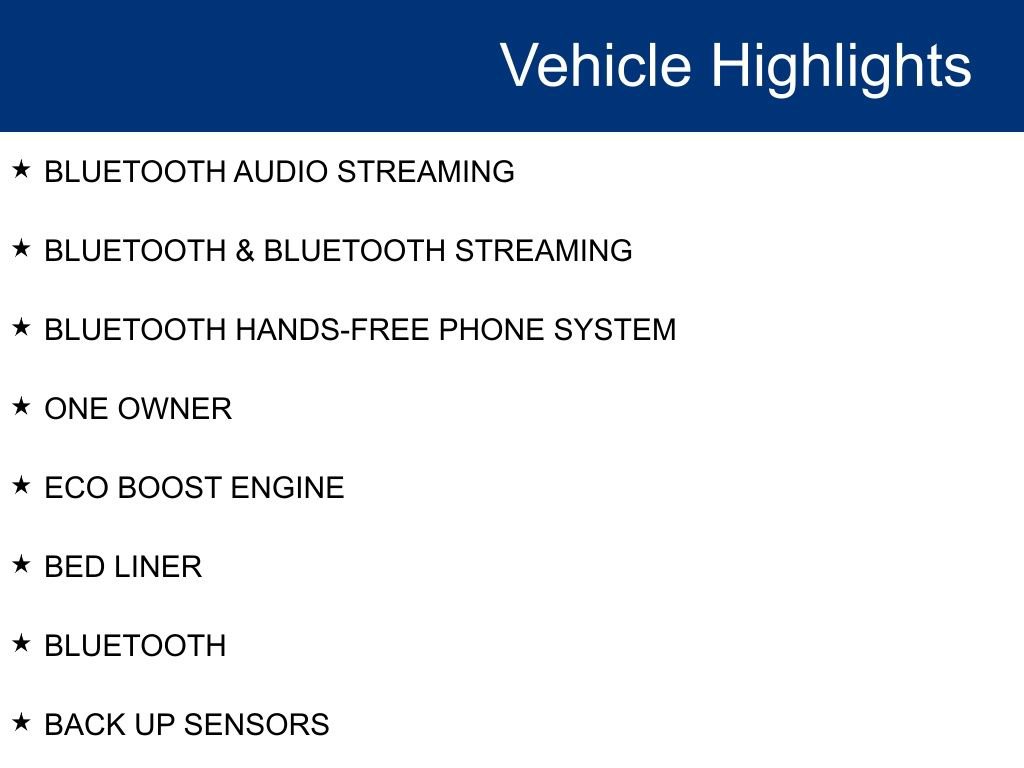 Vehicle Highlights

★ BLUETOOTH AUDIO STREAMING

★ BLUETOOTH & BLUETOOTH STREAMING

★ BLUETOOTH HANDS-FREE PHONE SYSTEM

★ ONE OWNER

★ ECO BOOST ENGINE

★ BED LINER

★ BLUETOOTH

★ BACK UP SENSORS